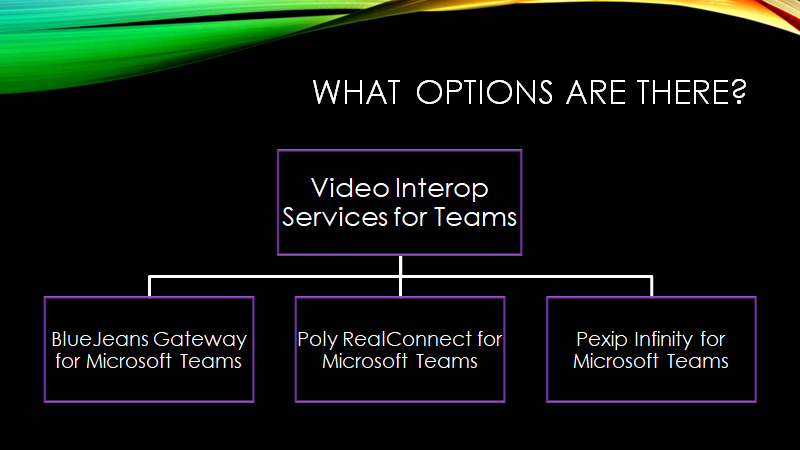 WHAT OPTIONS ARE THERE?

Video Interop Services for Teams

BlueJeans Gateway for Microsoft Teams

Poly RealConnect for Microsoft Teams

Pexip Infinity for Microsoft Teams